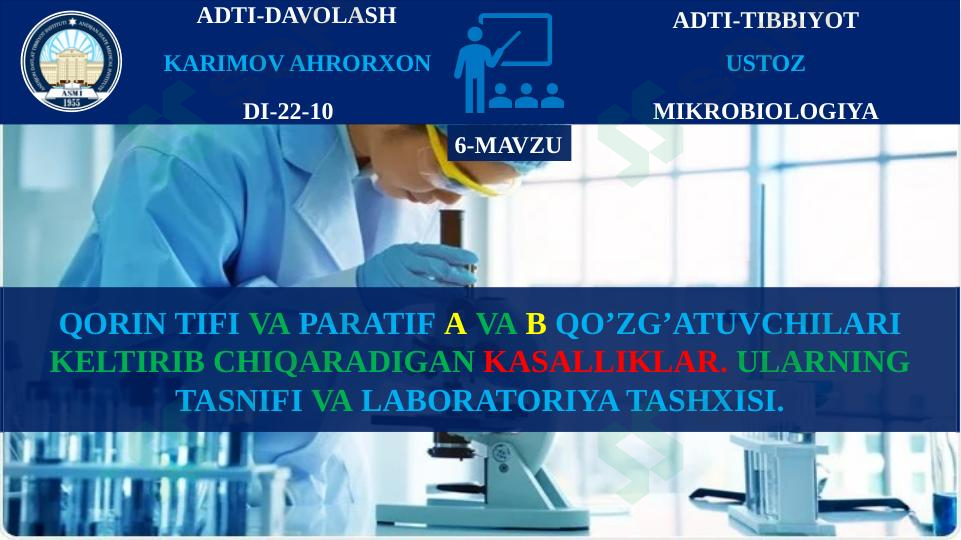 ASMI
1955

ADTI-DAVOLASH
KARIMOV AHRORXON
DI-22-10

6-MAVZU

ADTI-TIBBIYOT
USTOZ
MIKROBIOLOGIYA

QORIN TIFI VA PARATIF A VA B QO’ZG’ATUVCHILARI KELTIRIB CHIQARADIGAN KASALLIKLAR, ULARNING TASNIFI VA LABORATORIYA TASHXISI.